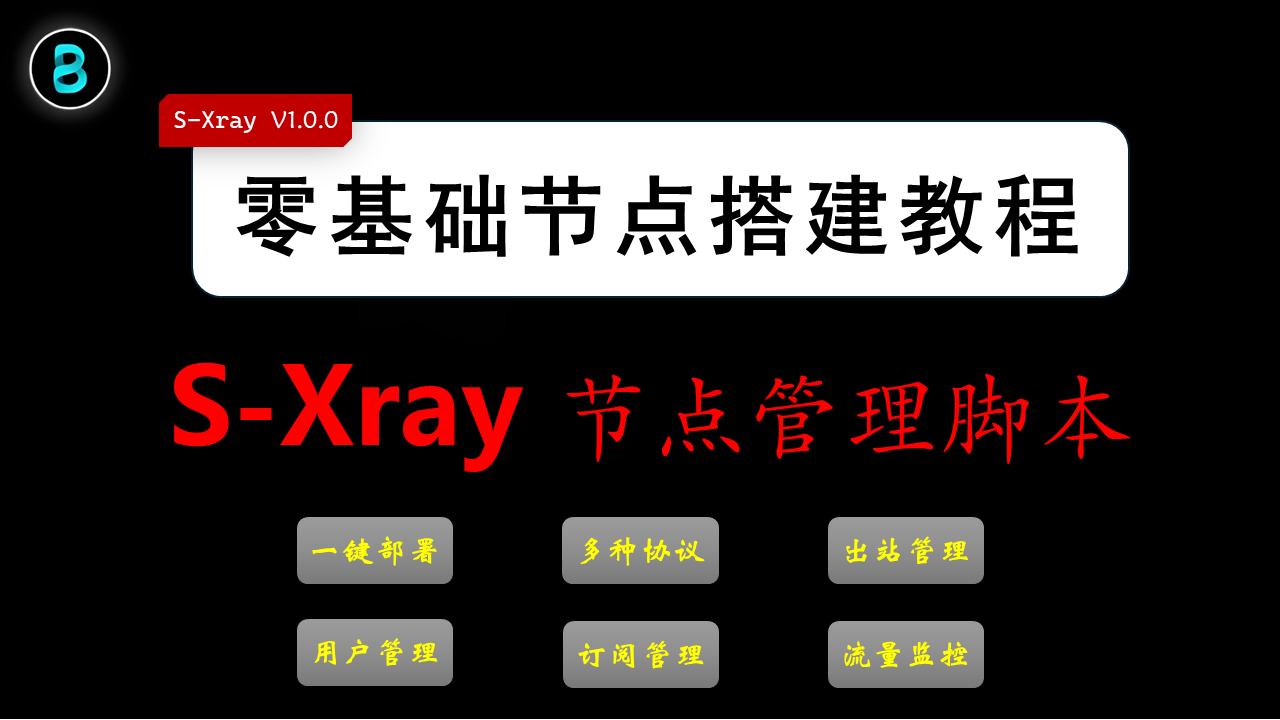 S-Xray V1.0.0

零基础节点搭建教程

S-Xray 节点管理脚本

一键部署

多种协议

出站管理

用户管理

订阅管理

流量监控